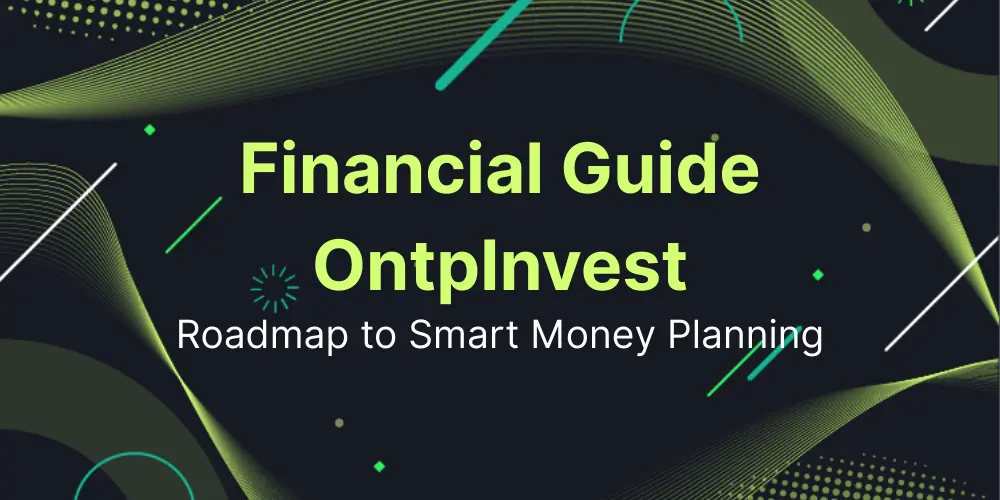 Financial Guide
OntpInvest
Roadmap to Smart Money Planning